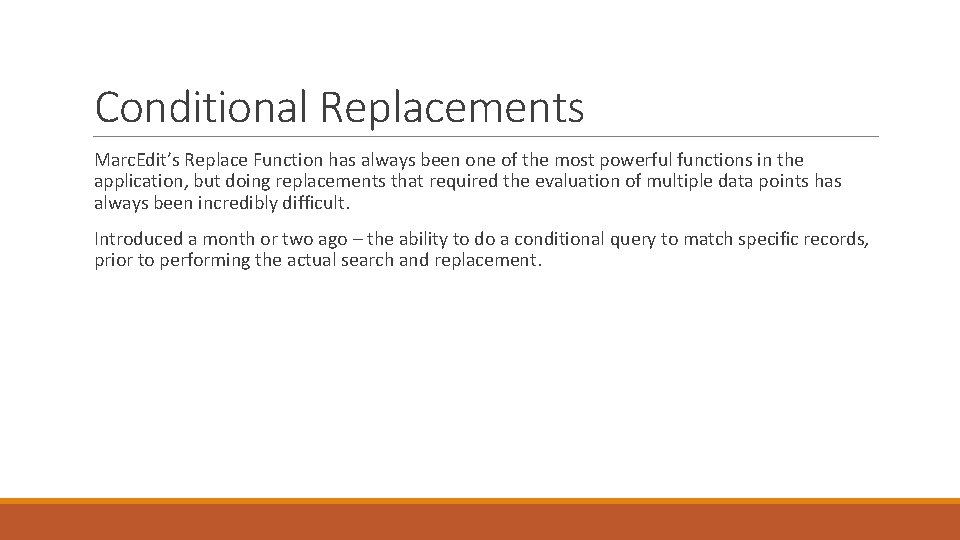 Conditional Replacements

MarcEdit’s Replace Function has always been one of the most powerful functions in the application, but doing replacements that required the evaluation of multiple data points has always been incredibly difficult.

Introduced a month or two ago – the ability to do a conditional query to match specific records, prior to performing the actual search and replacement.